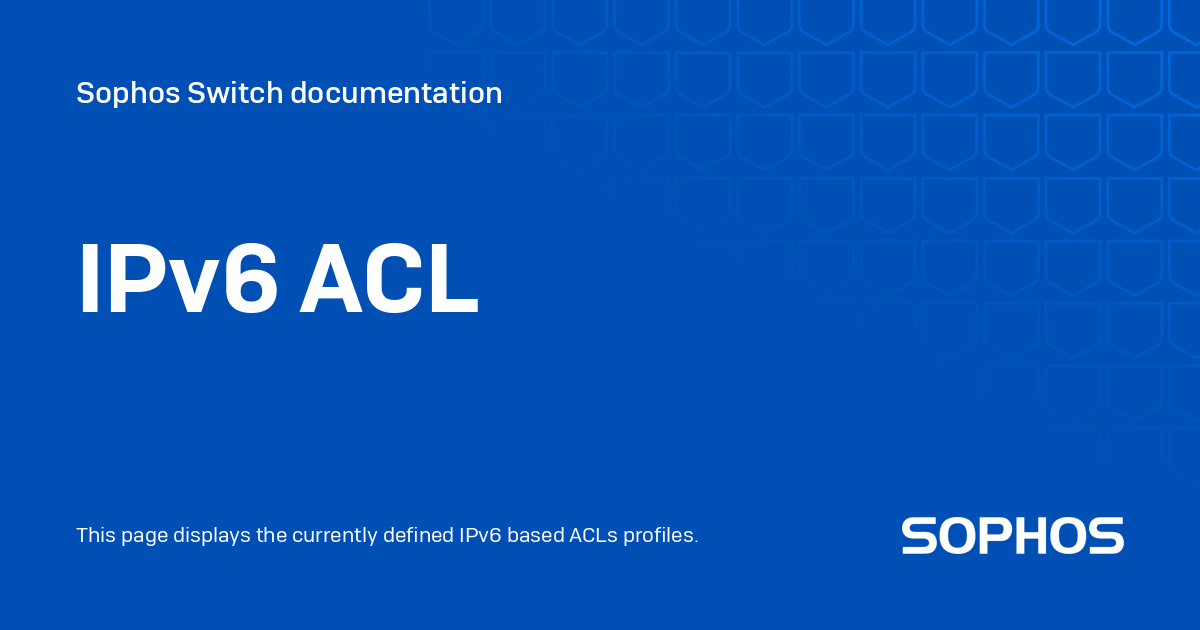 Sophos Switch documentation

IPv6 ACL

This page displays the currently defined IPv6 based ACLs profiles.

SOPHOS